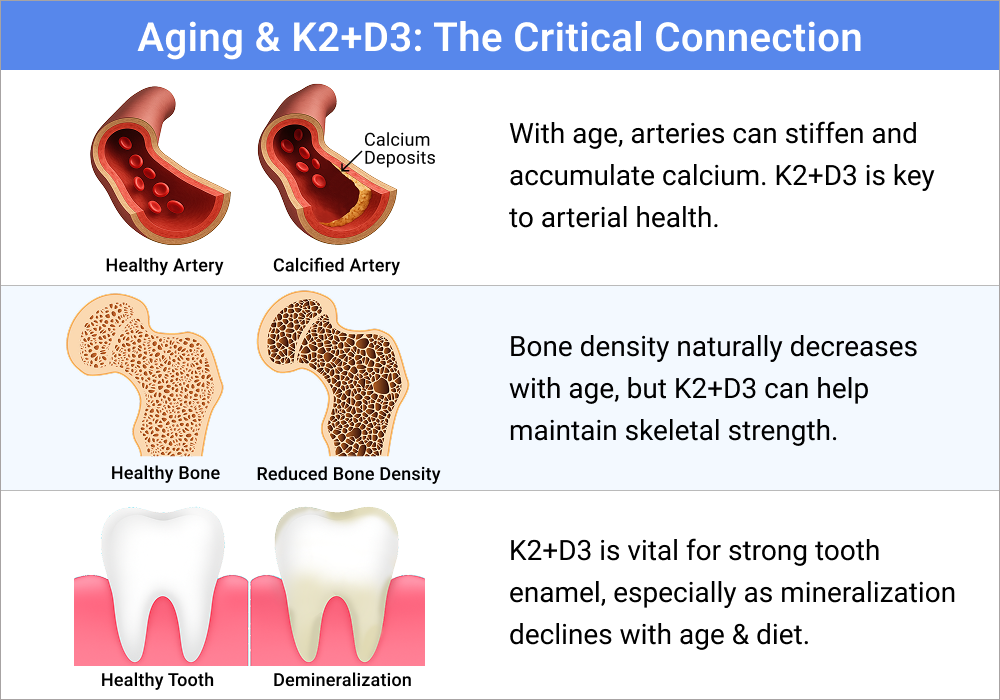 Aging & K2+D3: The Critical Connection

Calcium Deposits

Healthy Artery

Calcified Artery

With age, arteries can stiffen and accumulate calcium. K2+D3 is key to arterial health.

Healthy Bone

Reduced Bone Density

Bone density naturally decreases with age, but K2+D3 can help maintain skeletal strength.

Healthy Tooth

Demineralization

K2+D3 is vital for strong tooth enamel, especially as mineralization declines with age & diet.